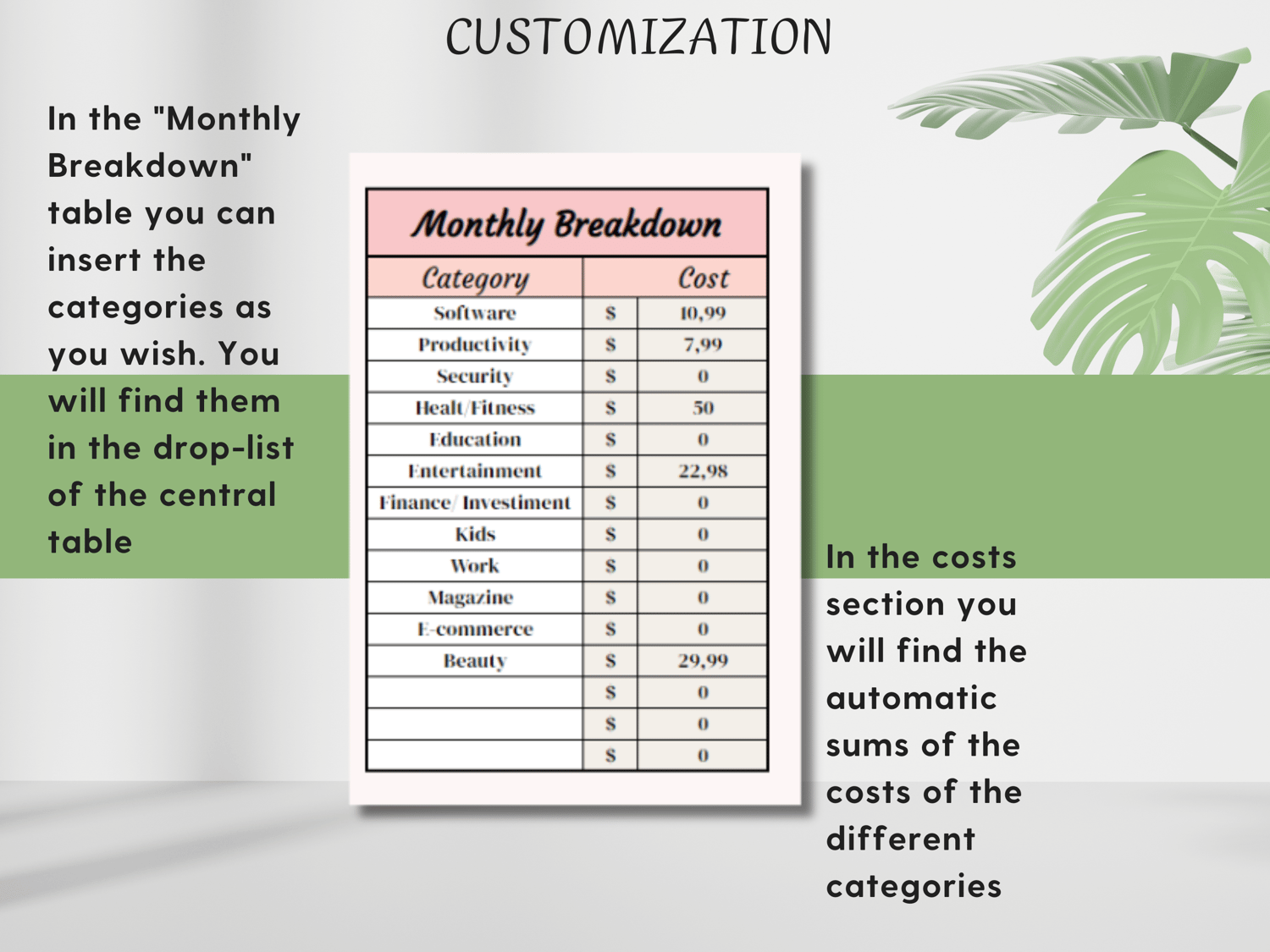 CUSTOMIZATION

In the "Monthly Breakdown" table you can insert the categories as you wish. You will find them in the drop-list of the central table

Monthly Breakdown

| Category | Cost | |
|---|---|---|
| Software | $ | 10,99 |
| Productivity | $ | 7,99 |
| Security | $ | 0 |
| Healt/Fitness | $ | 50 |
| Education | $ | 0 |
| Entertainment | $ | 22,98 |
| Finance/ Investiment | $ | 0 |
| Kids | $ | 0 |
| Work | $ | 0 |
| Magazine | $ | 0 |
| E-commerce | $ | 0 |
| Beauty | $ | 29,99 |
| | $ | 0 |
| | $ | 0 |
| | $ | 0 |

In the costs section you will find the automatic sums of the costs of the different categories